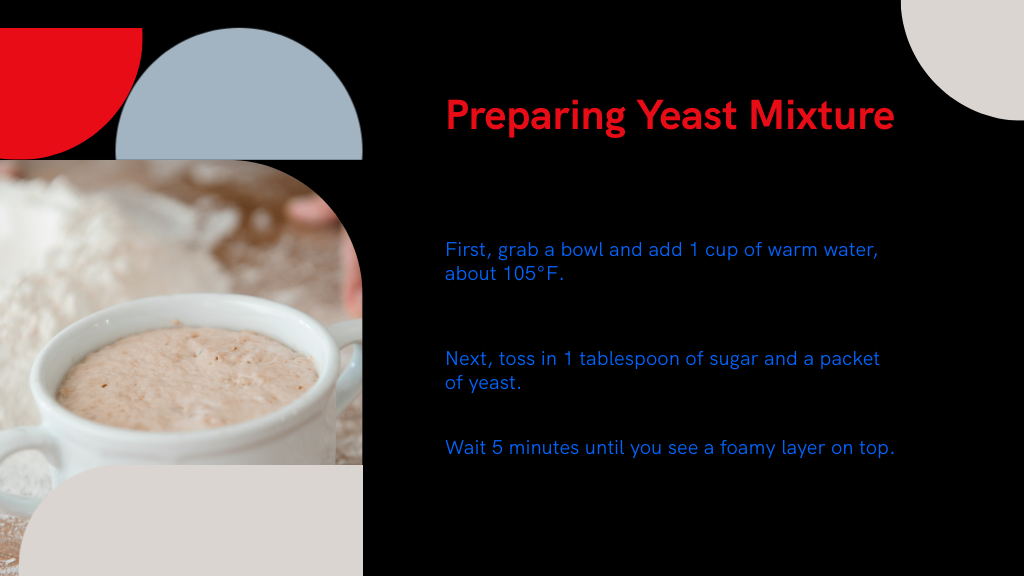 Preparing Yeast Mixture

First, grab a bowl and add 1 cup of warm water, about 105°F.

Next, toss in 1 tablespoon of sugar and a packet of yeast.

Wait 5 minutes until you see a foamy layer on top.